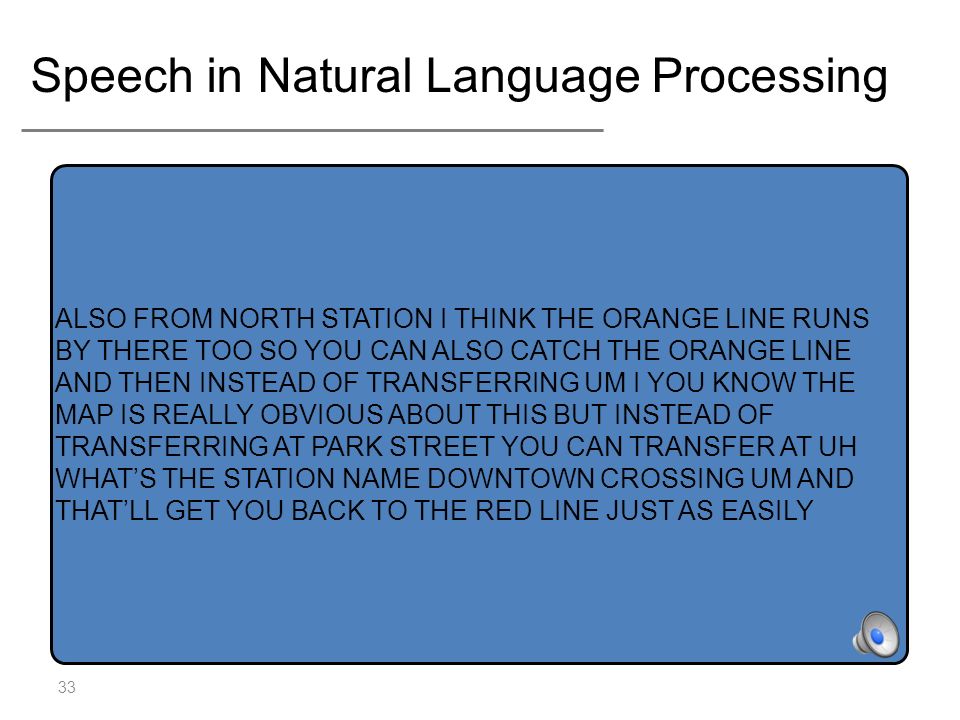 Speech in Natural Language Processing

ALSO FROM NORTH STATION I THINK THE ORANGE LINE RUNS BY THERE TOO SO YOU CAN ALSO CATCH THE ORANGE LINE AND THEN INSTEAD OF TRANSFERRING UM I YOU KNOW THE MAP IS REALLY OBVIOUS ABOUT THIS BUT INSTEAD OF TRANSFERRING AT PARK STREET YOU CAN TRANSFER AT UH WHAT'S THE STATION NAME DOWNTOWN CROSSING UM AND THAT'LL GET YOU BACK TO THE RED LINE JUST AS EASILY

33